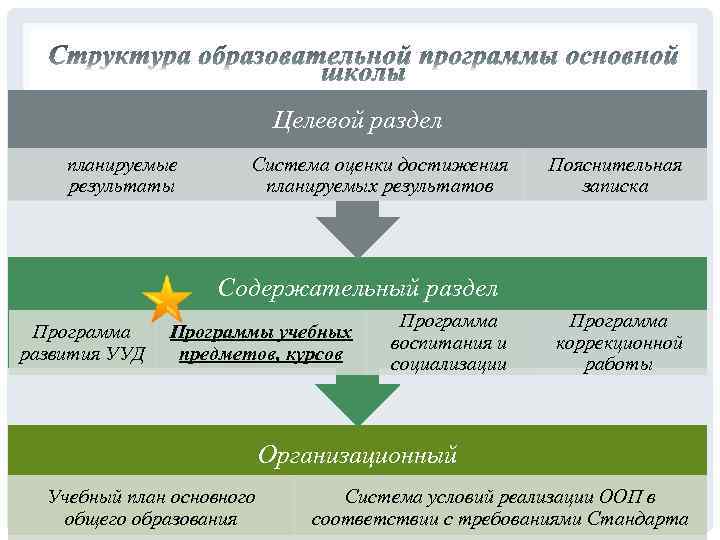 Структура образовательной программы основной школы

Целевой раздел

планируемые результаты

Система оценки достижения планируемых результатов

Пояснительная записка

Содержательный раздел

Программа развития УУД

Программы учебных предметов, курсов

Программа воспитания и социализации

Программа коррекционной работы

Организационный

Учебный план основного общего образования

Система условий реализации ООП в соответствии с требованиями Стандарта